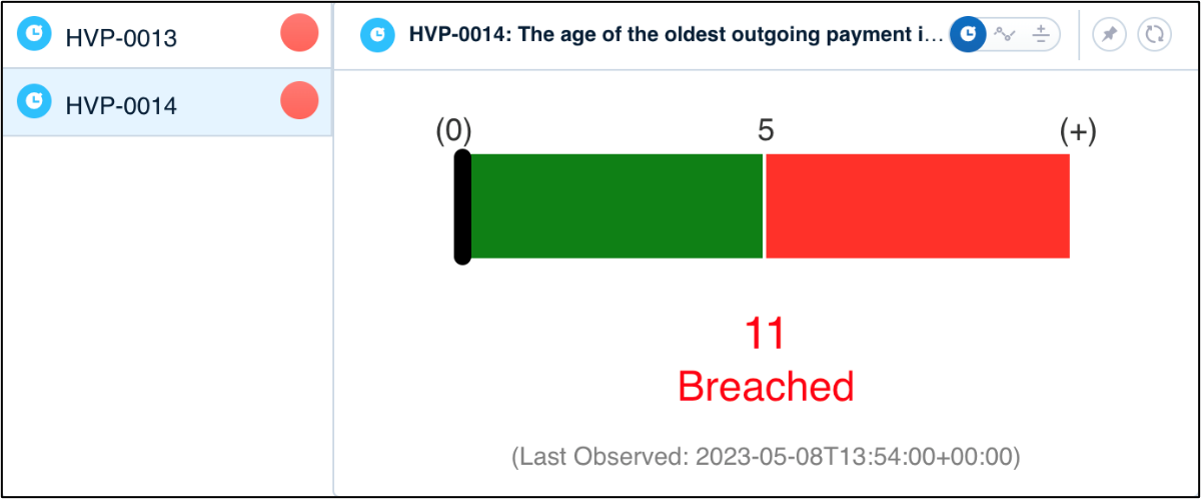 HVP-0013

HVP-0014

HVP-0014: The age of the oldest outgoing payment i...

(0)

5

(+)

11
Breached

(Last Observed: 2023-05-08T13:54:00+00:00)